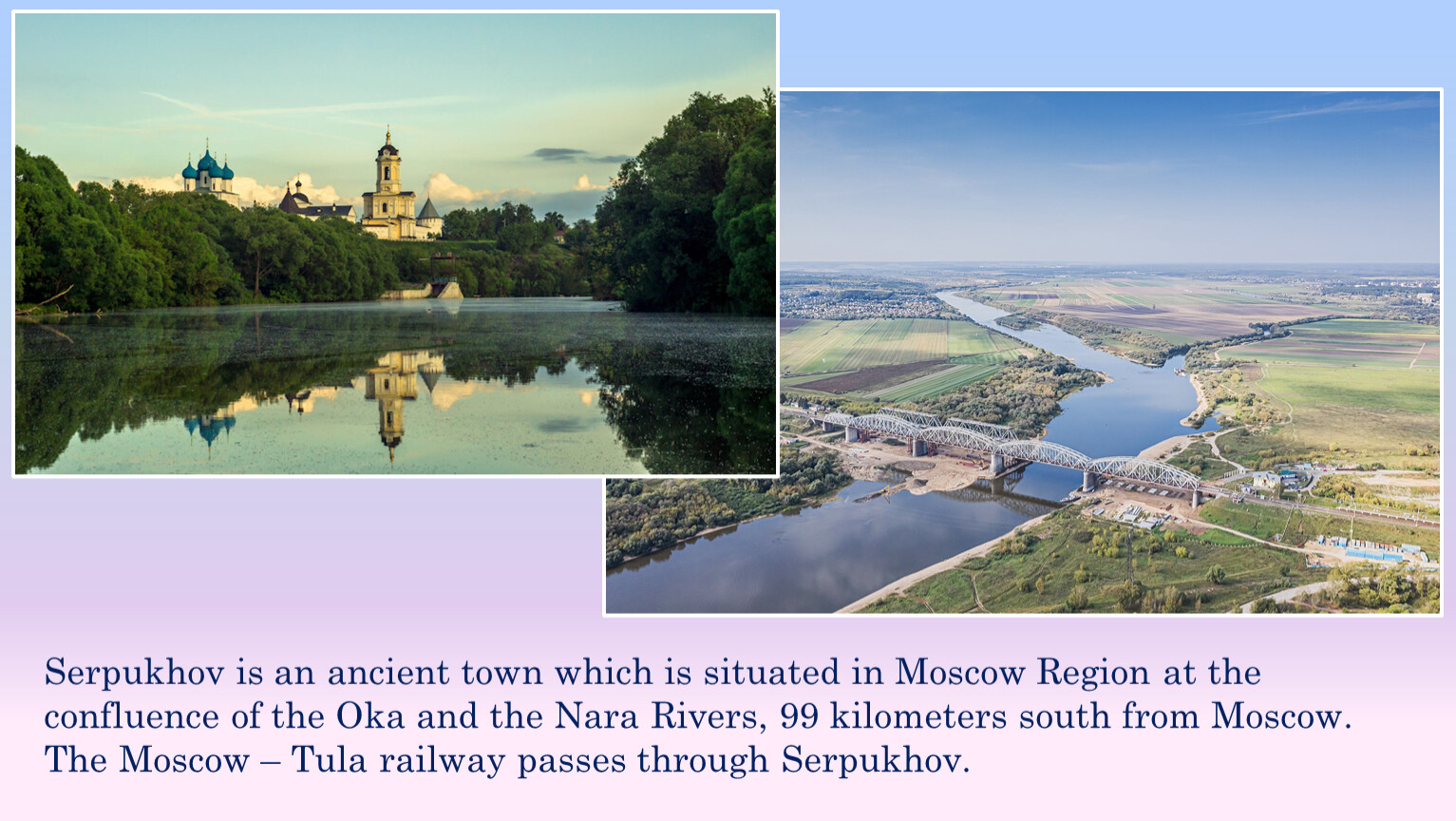 Serpukhov is an ancient town which is situated in Moscow Region at the confluence of the Oka and the Nara Rivers, 99 kilometers south from Moscow. The Moscow – Tula railway passes through Serpukhov.